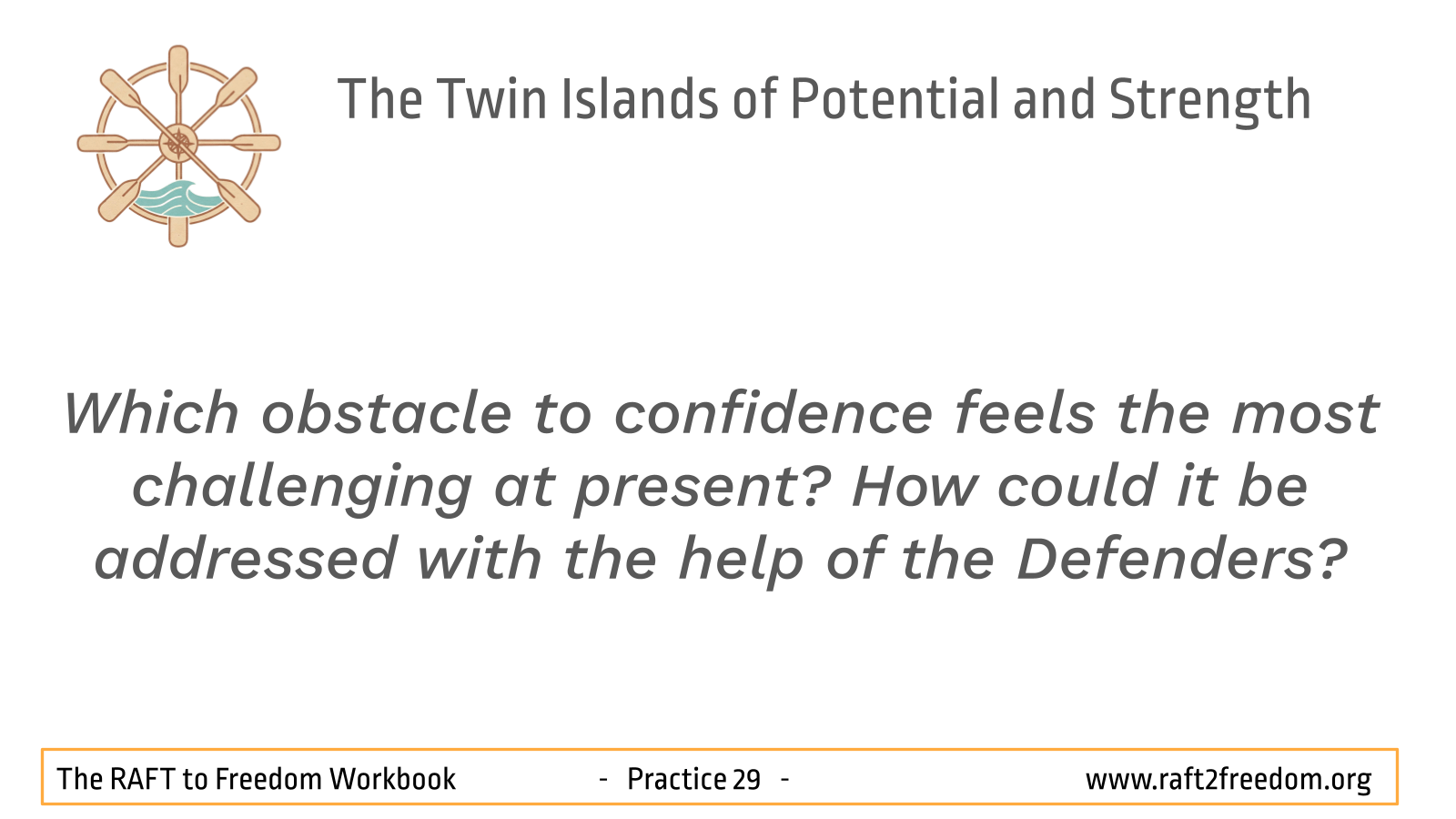 The Twin Islands of Potential and Strength

Which obstacle to confidence feels the most challenging at present? How could it be addressed with the help of the Defenders?

The RAFT to Freedom Workbook - Practice 29 - www.raft2freedom.org